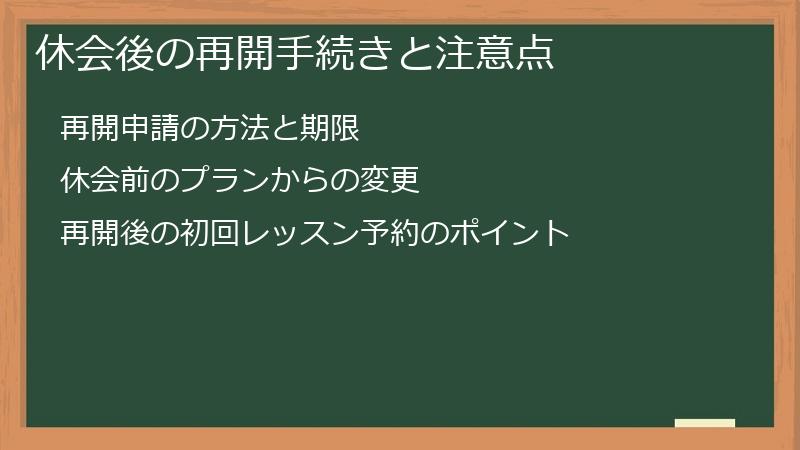 休会後の再開手続きと注意点

再開申請の方法と期限

休会前のプランからの変更

再開後の初回レッスン予約のポイント